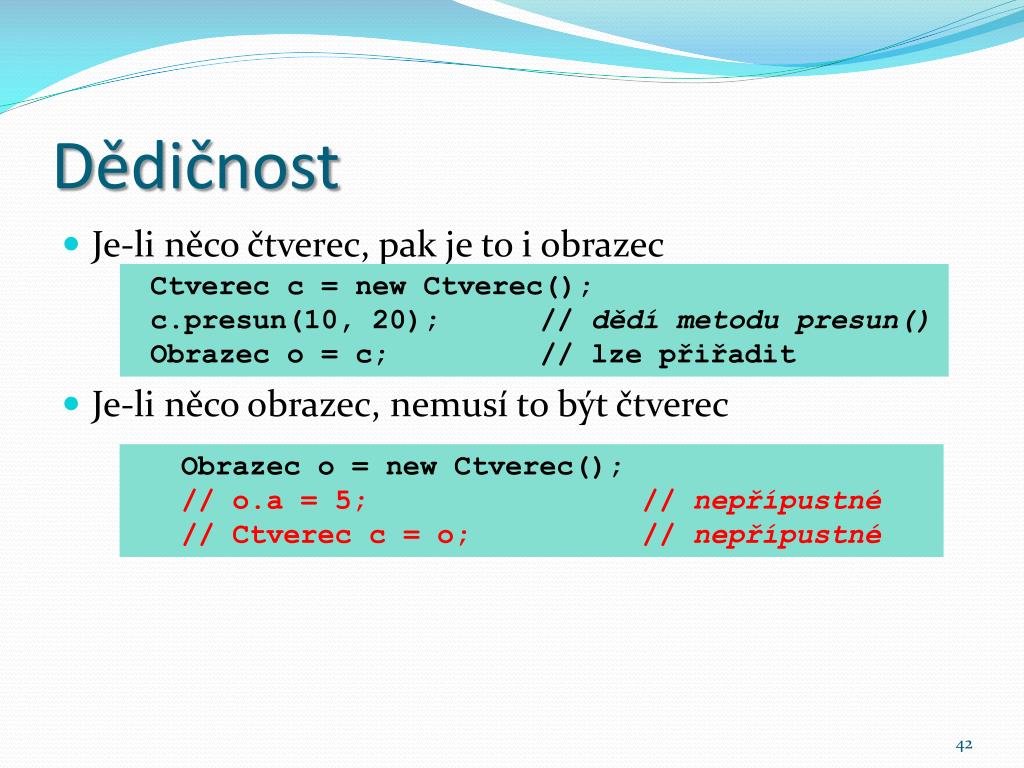 Dědičnost

Je-li něco čtverec, pak je to i obrazec

Ctverec c = new Ctverec();
c.presun(10, 20);      // dědí metodu presun()
Obrazec o = c;         // lze přiřadit

Je-li něco obrazec, nemusí to být čtverec

Obrazec o = new Ctverec();
// o.a = 5;                  // nepřípustné
// Ctverec c = o;            // nepřípustné

42